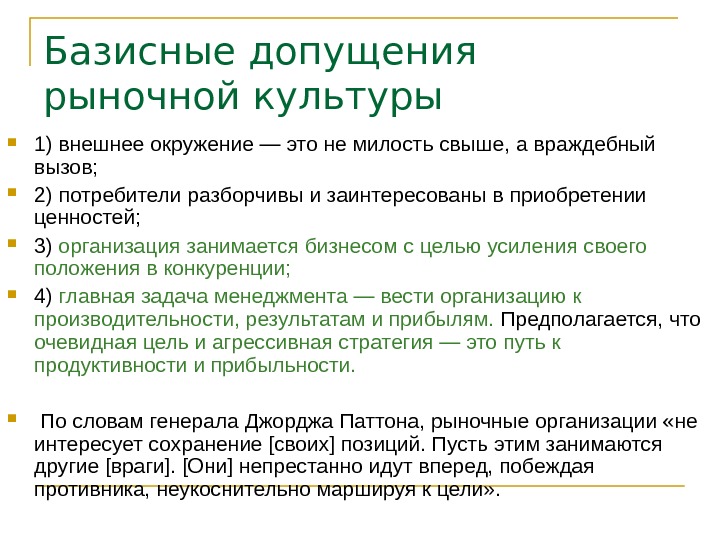 Базисные допущения рыночной культуры

1) внешнее окружение — это не милость свыше, а враждебный вызов;

2) потребители разборчивы и заинтересованы в приобретении ценностей;

3) организация занимается бизнесом с целью усиления своего положения в конкуренции;

4) главная задача менеджмента — вести организацию к производительности, результатам и прибылям. Предполагается, что очевидная цель и агрессивная стратегия — это путь к продуктивности и прибыльности.

По словам генерала Джорджа Паттона, рыночные организации «не интересует сохранение [своих] позиций. Пусть этим занимаются другие [враги]. [Они] непрестанно идут вперед, побеждая противника, неукоснительно маршируя к цели».